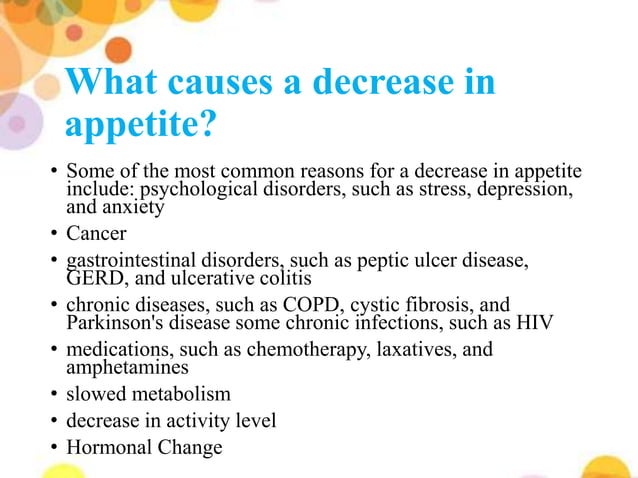 What causes a decrease in appetite?

• Some of the most common reasons for a decrease in appetite include: psychological disorders, such as stress, depression, and anxiety
• Cancer
• gastrointestinal disorders, such as peptic ulcer disease, GERD, and ulcerative colitis
• chronic diseases, such as COPD, cystic fibrosis, and Parkinson's disease some chronic infections, such as HIV
• medications, such as chemotherapy, laxatives, and amphetamines
• slowed metabolism
• decrease in activity level
• Hormonal Change